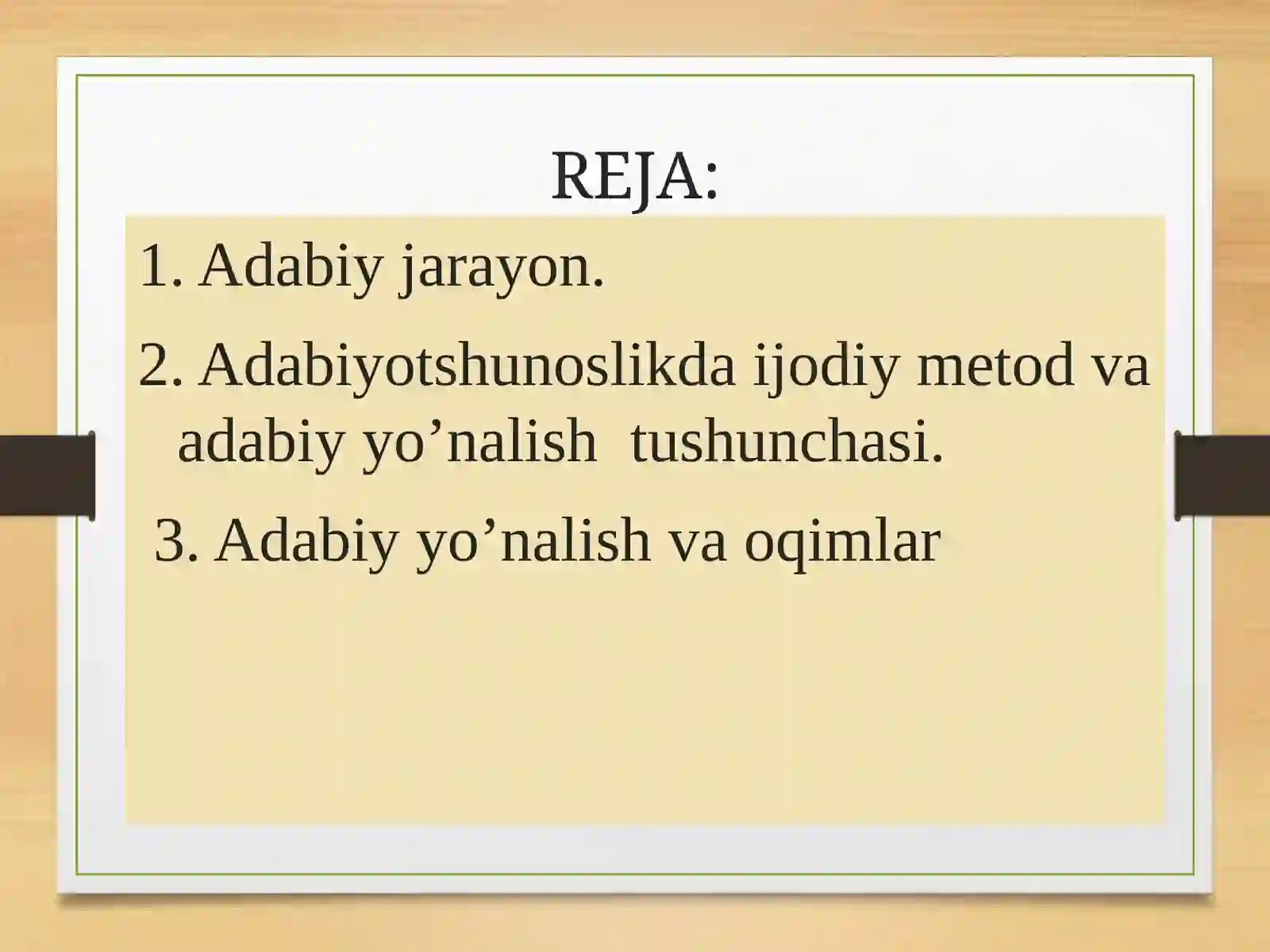 REJA:

1. Adabiy jarayon.

2. Adabiyotshunoslikda ijodiy metod va adabiy yo’nalish tushunchasi.

3. Adabiy yo’nalish va oqimlar